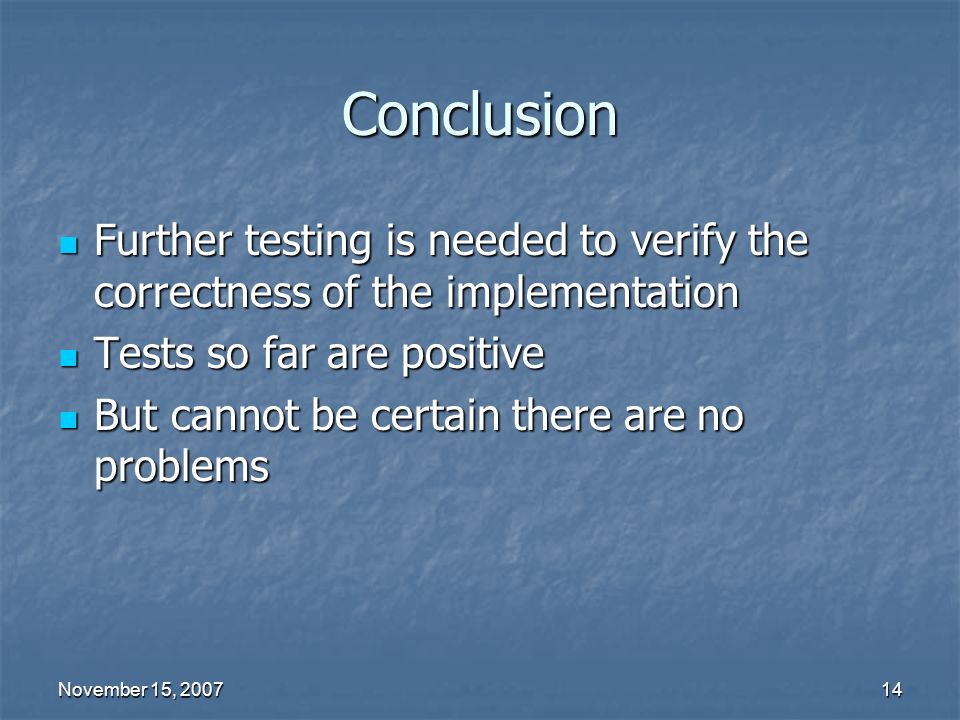 Conclusion

- Further testing is needed to verify the correctness of the implementation
- Tests so far are positive
- But cannot be certain there are no problems

November 15, 2007

14